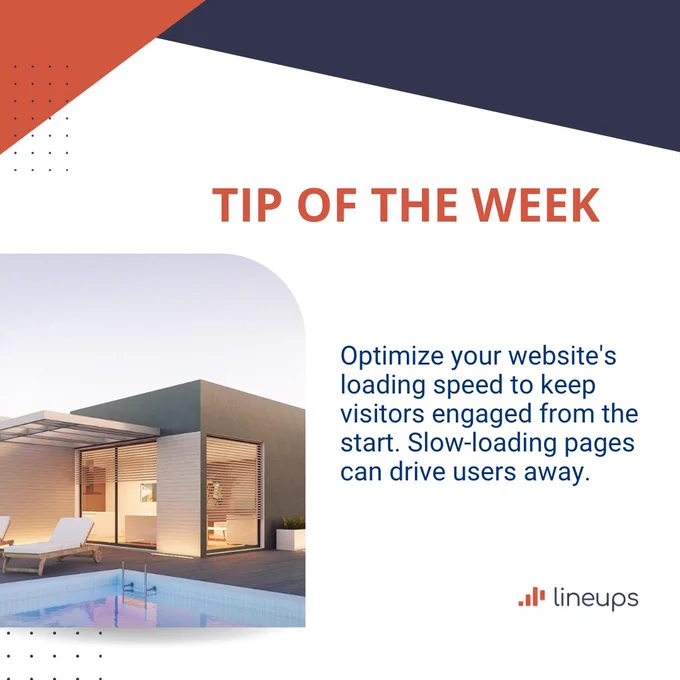 TIP OF THE WEEK

Optimize your website's loading speed to keep visitors engaged from the start. Slow-loading pages can drive users away.

lineups